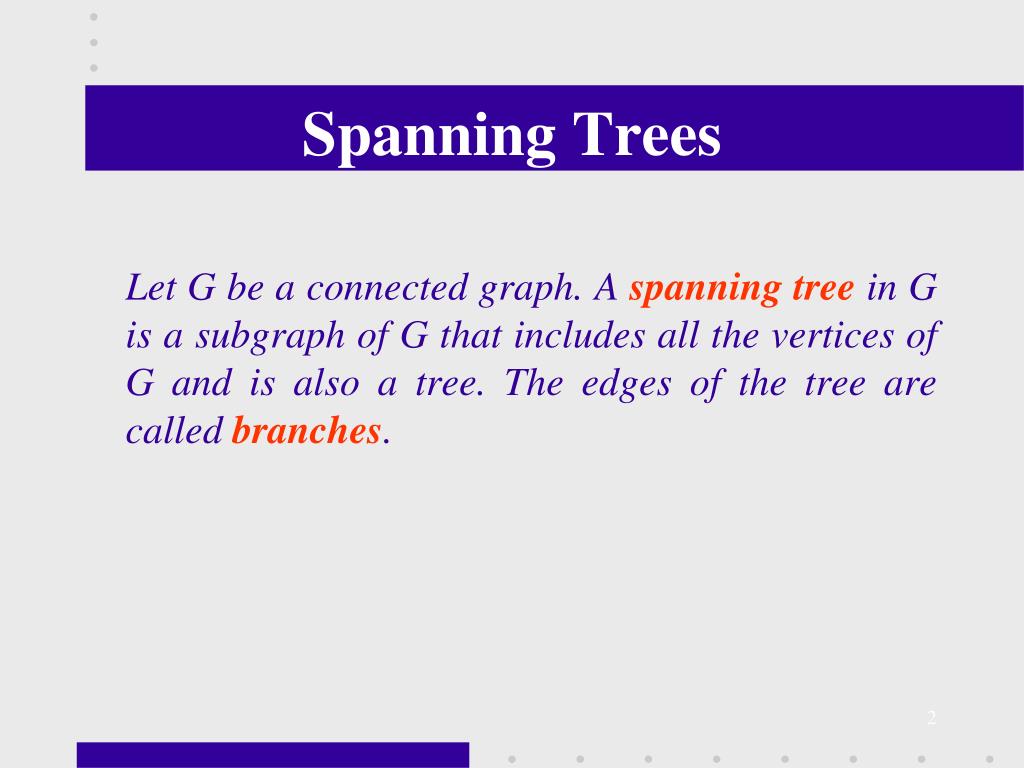 Spanning Trees

Let G be a connected graph. A spanning tree in G is a subgraph of G that includes all the vertices of G and is also a tree. The edges of the tree are called branches.

2